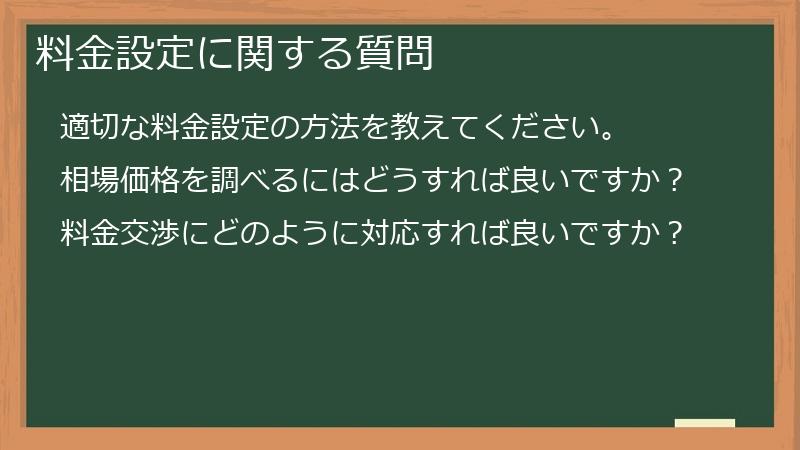 料金設定に関する質問

適切な料金設定の方法を教えてください。

相場価格を調べるにはどうすれば良いですか？

料金交渉にどのように対応すれば良いですか？